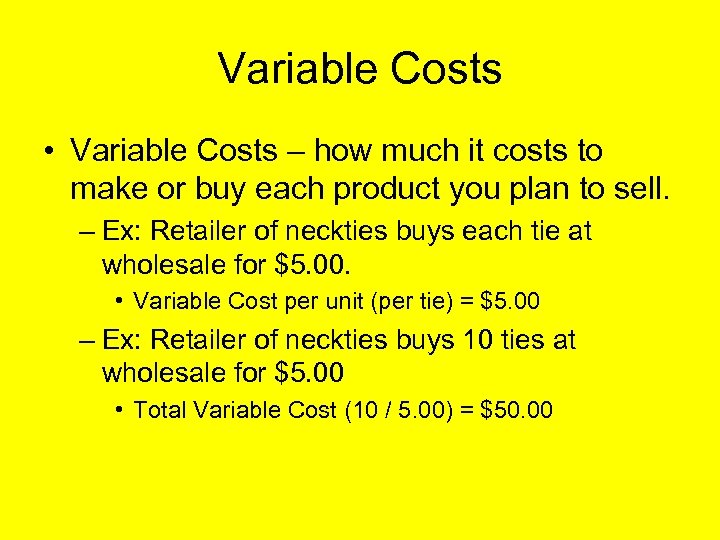 Variable Costs

• Variable Costs – how much it costs to make or buy each product you plan to sell.

– Ex: Retailer of neckties buys each tie at wholesale for \$5.00.

• Variable Cost per unit (per tie) = \$5.00

– Ex: Retailer of neckties buys 10 ties at wholesale for \$5.00

• Total Variable Cost (10 / 5.00) = \$50.00